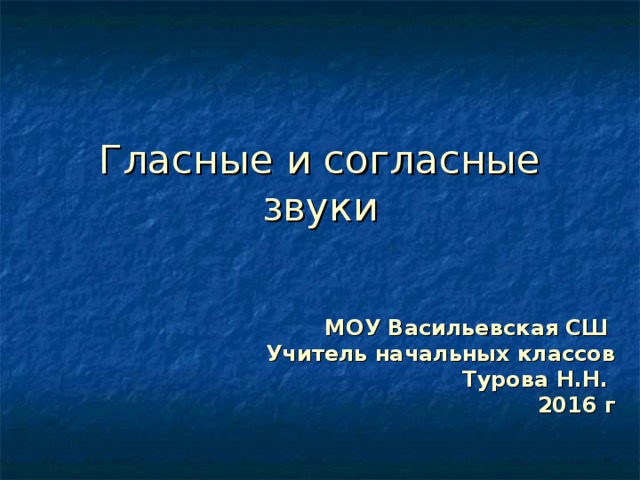 Гласные и согласные звуки

МОУ Васильевская СШ
Учитель начальных классов
Турова Н.Н.
2016 г